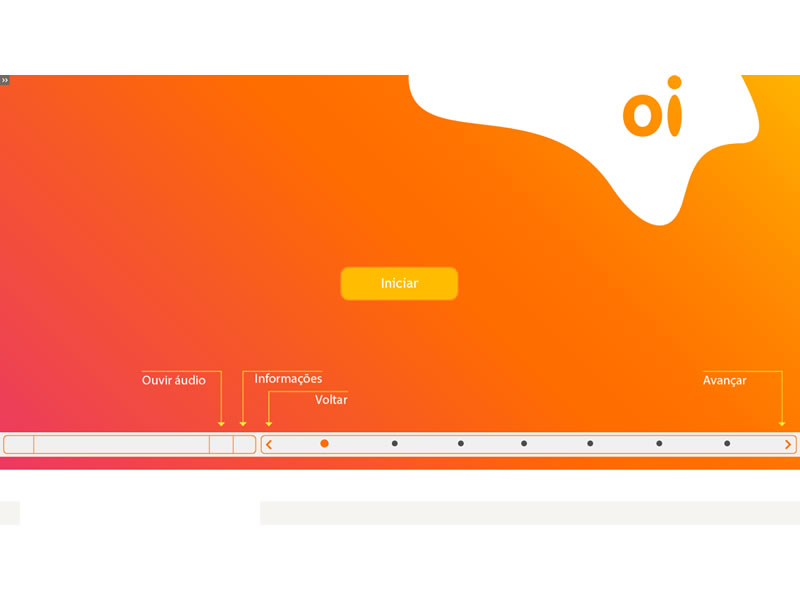 oi

Iniciar

Ouvir áudio

Informações

Voltar

Avançar